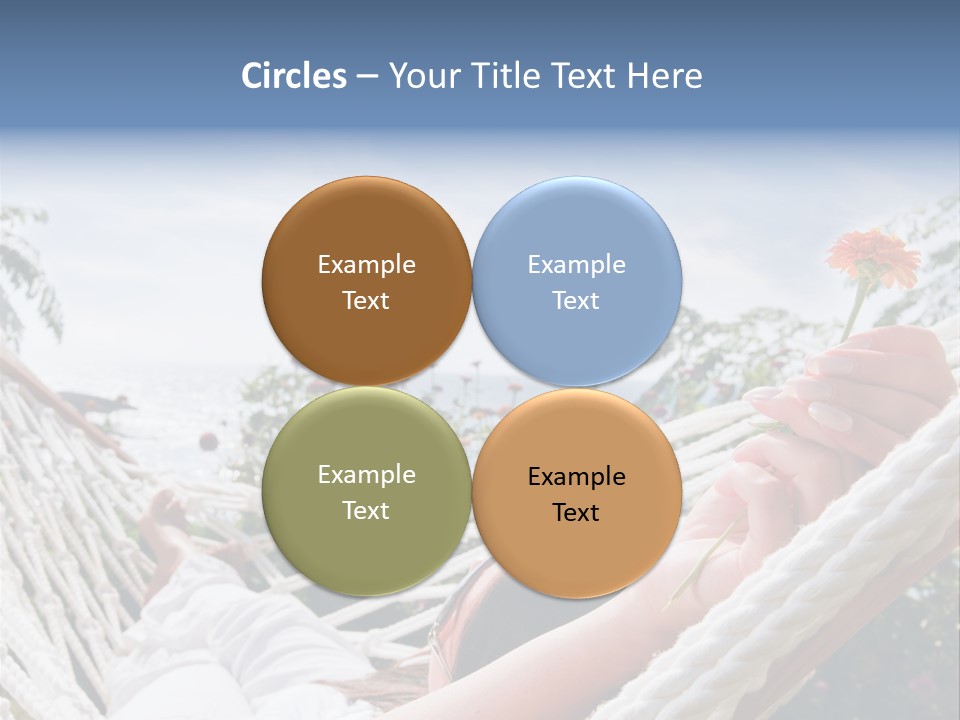 Circles – Your Title Text Here

Example Text

Example Text

Example Text

Example Text